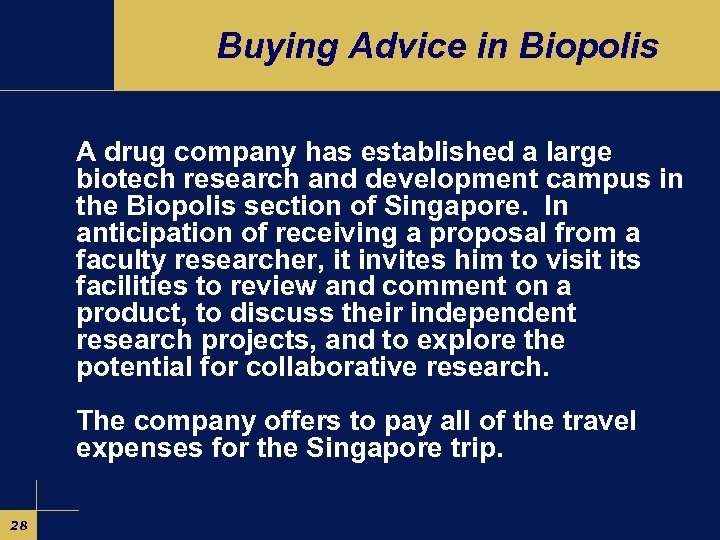 Buying Advice in Biopolis

A drug company has established a large biotech research and development campus in the Biopolis section of Singapore. In anticipation of receiving a proposal from a faculty researcher, it invites him to visit its facilities to review and comment on a product, to discuss their independent research projects, and to explore the potential for collaborative research.

The company offers to pay all of the travel expenses for the Singapore trip.

28